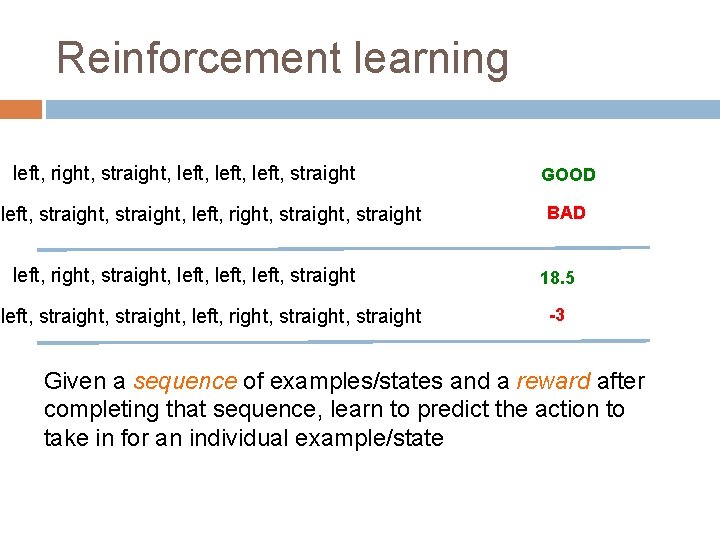 Reinforcement learning

left, right, straight, left, left, left, straight GOOD

left, straight, straight, left, right, straight, straight BAD

left, right, straight, left, left, left, straight 18.5

left, straight, straight, left, right, straight, straight -3

Given a sequence of examples/states and a reward after completing that sequence, learn to predict the action to take in for an individual example/state